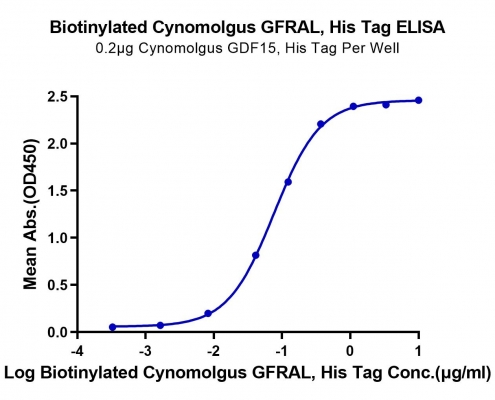 Biotinylated Cynomolgus GFRAL, His Tag ELISA
0.2μg Cynomolgus GDF15, His Tag Per Well

Mean Abs.(OD450)

2.5
2.0
1.5
1.0
0.5
0.0

-4
-3
-2
-1
0
1

Log Biotinylated Cynomolgus GFRAL, His Tag Conc.(μg/ml)